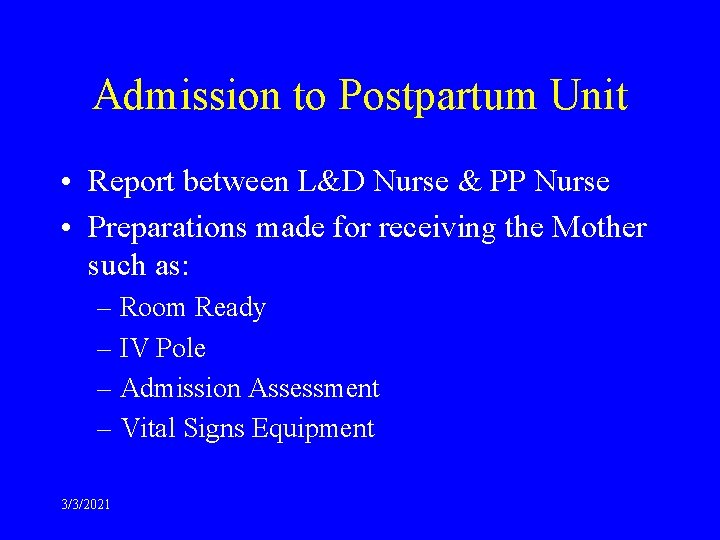 Admission to Postpartum Unit

• Report between L&D Nurse & PP Nurse
• Preparations made for receiving the Mother such as:
– Room Ready
– IV Pole
– Admission Assessment
– Vital Signs Equipment

3/3/2021